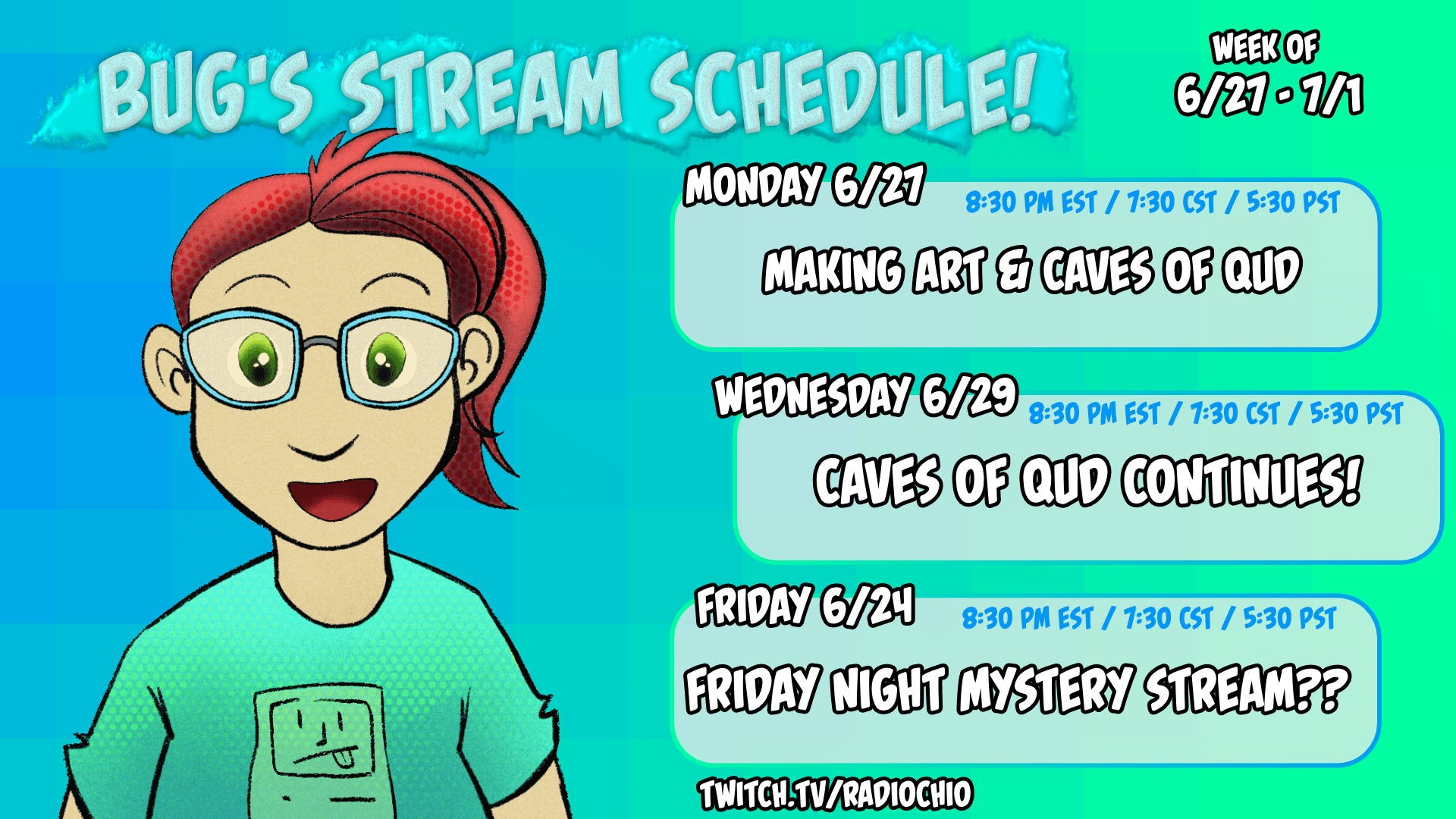 BUG'S STREAM SCHEDULE!

WEEK OF
6/27 - 7/1

MONDAY 6/27
8:30 PM EST / 7:30 CST / 5:30 PST
MAKING ART & CAVES OF QUD

WEDNESDAY 6/29
8:30 PM EST / 7:30 CST / 5:30 PST
CAVES OF QUD CONTINUES!

FRIDAY 6/24
8:30 PM EST / 7:30 CST / 5:30 PST
FRIDAY NIGHT MYSTERY STREAM??

TWITCH.TV/RADIOCHIO